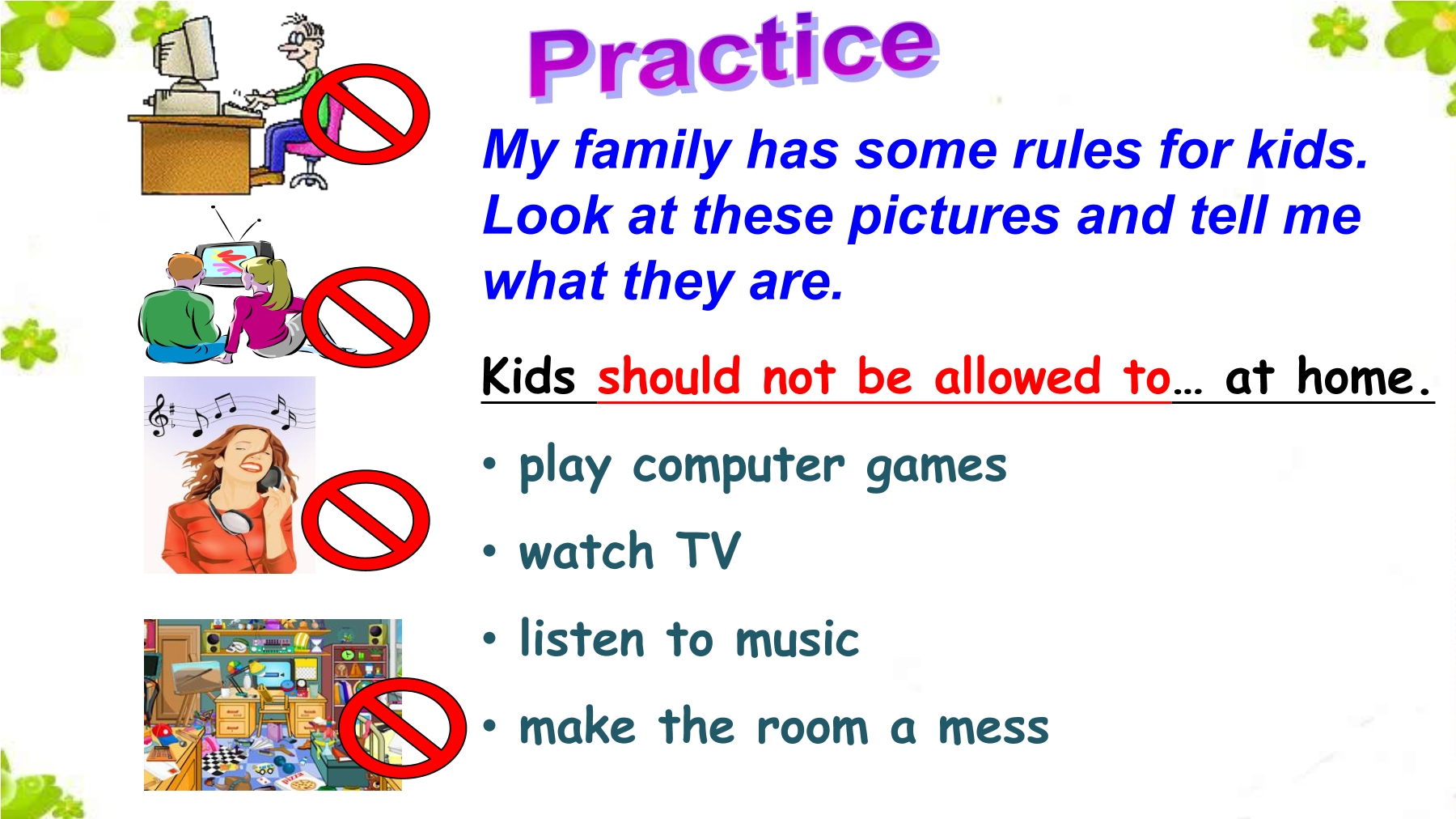 Practice

My family has some rules for kids. Look at these pictures and tell me what they are.

Kids should not be allowed to… at home.

• play computer games

• watch TV

• listen to music

• make the room a mess